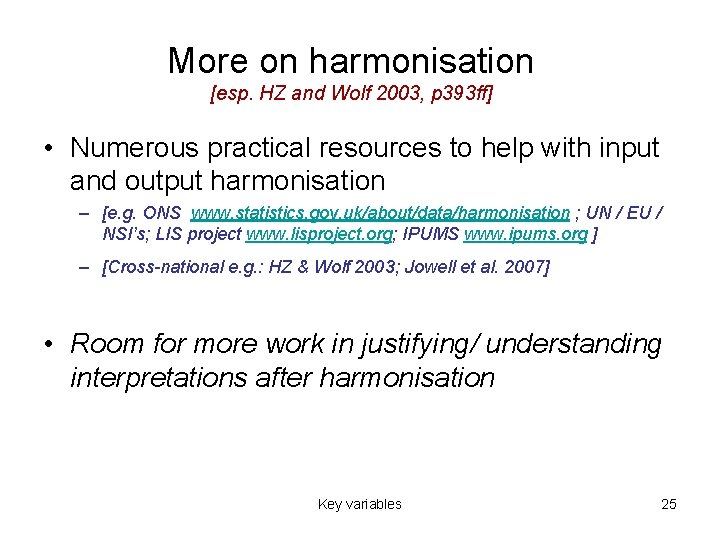 More on harmonisation
[esp. HZ and Wolf 2003, p393ff]

• Numerous practical resources to help with input and output harmonisation

– [e.g. ONS www.statistics.gov.uk/about/data/harmonisation ; UN / EU / NSI's; LIS project www.lisproject.org; IPUMS www.ipums.org ]

– [Cross-national e.g.: HZ & Wolf 2003; Jowell et al. 2007]

• Room for more work in justifying/ understanding interpretations after harmonisation

Key variables

25